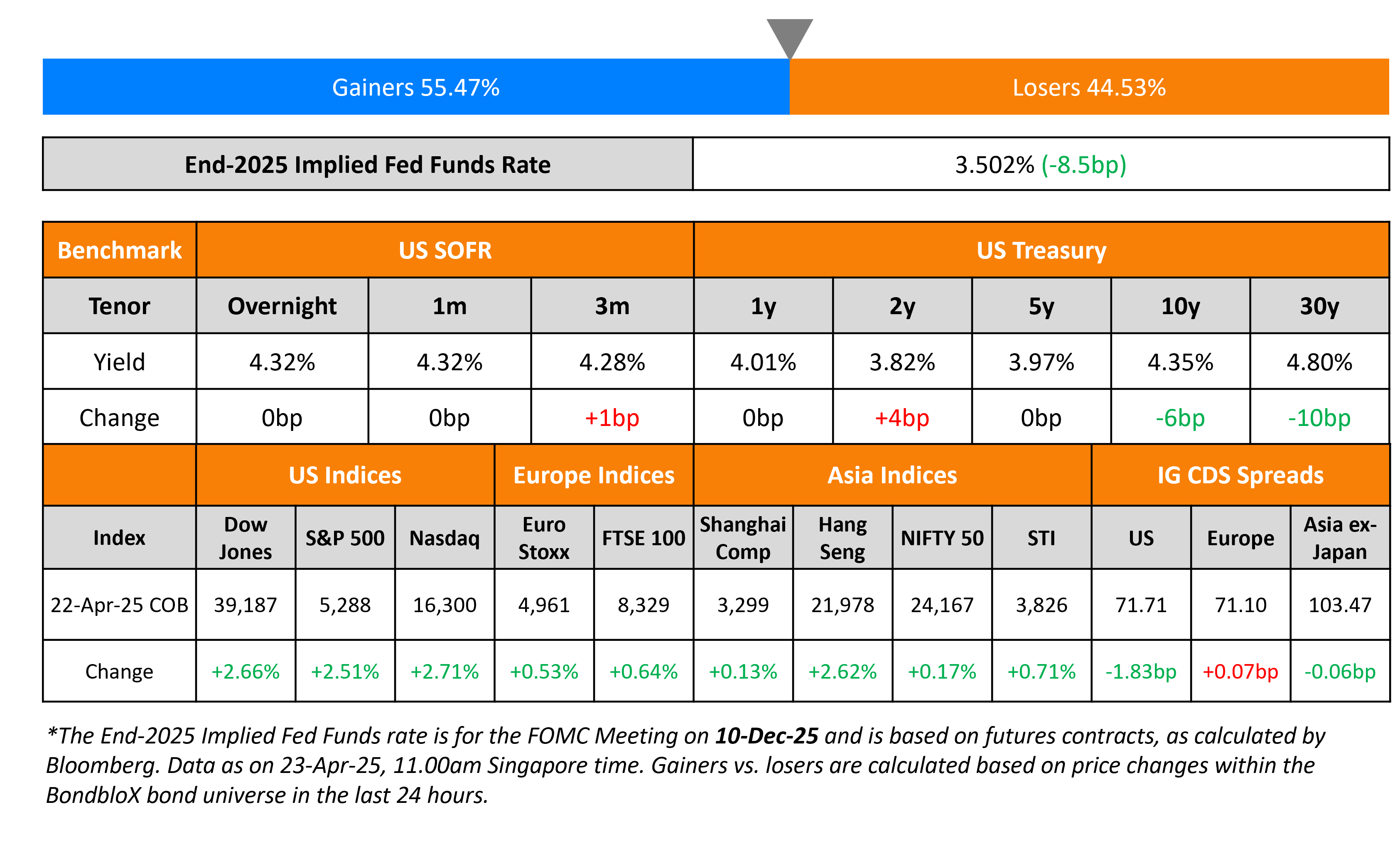 Gainers 55.47% Losers 44.53%

| End-2025 Implied Fed Funds Rate | 3.502% (-8.5bp) |
|---|---|

| Benchmark | US SOFR | | | US Treasury | | | | |
|---|---|---|---|---|---|---|---|---|
| Tenor | Overnight | 1m | 3m | 1y | 2y | 5y | 10y | 30y |
| Yield | 4.32% | 4.32% | 4.28% | 4.01% | 3.82% | 3.97% | 4.35% | 4.80% |
| Change | 0bp | 0bp | +1bp | 0bp | +4bp | 0bp | -6bp | -10bp |

| | US Indices | | | Europe Indices | | Asia Indices | | | | IG CDS Spreads | | |
|---|---|---|---|---|---|---|---|---|---|---|---|---|
| Index | Dow Jones | S&P 500 | Nasdaq | Euro Stoxx | FTSE 100 | Shanghai Comp | Hang Seng | NIFTY 50 | STI | US | Europe | Asia ex-Japan |
| 22-Apr-25 COB | 39,187 | 5,288 | 16,300 | 4,961 | 8,329 | 3,299 | 21,978 | 24,167 | 3,826 | 71.71 | 71.10 | 103.47 |
| Change | +2.66% | +2.51% | +2.71% | +0.53% | +0.64% | +0.13% | +2.62% | +0.17% | +0.71% | -1.83bp | +0.07bp | -0.06bp |

*The End-2025 Implied Fed Funds rate is for the FOMC Meeting on 10-Dec-25 and is based on futures contracts, as calculated by Bloomberg. Data as on 23-Apr-25, 11.00am Singapore time. Gainers vs. losers are calculated based on price changes within the BondbloX bond universe in the last 24 hours.